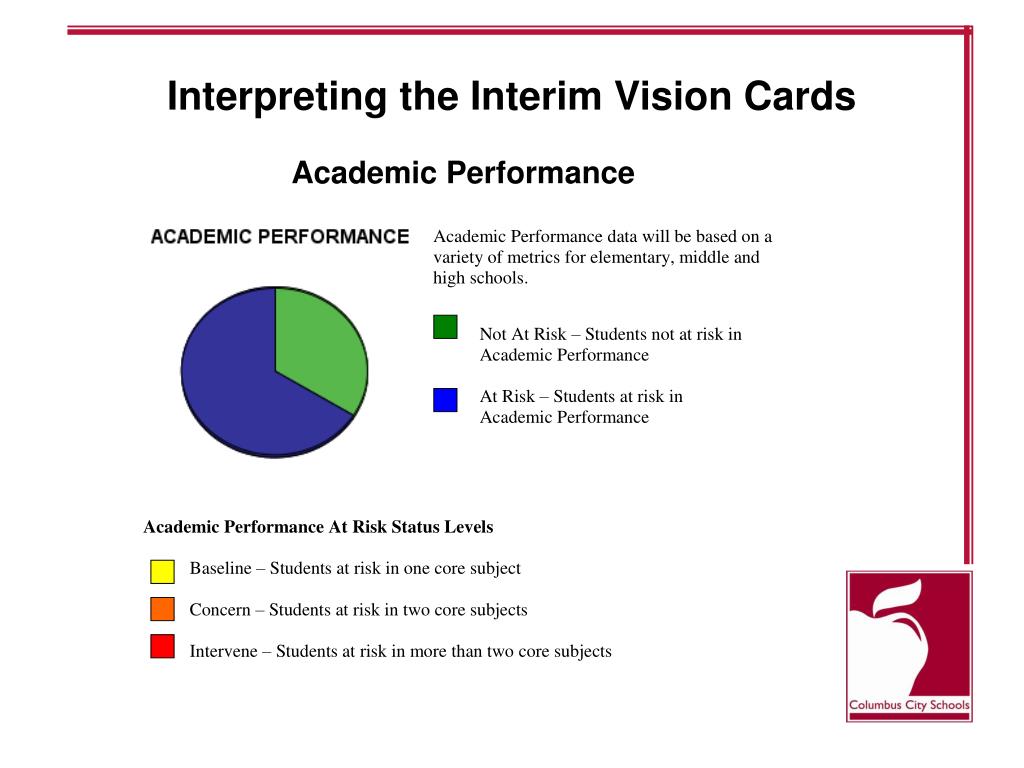 Interpreting the Interim Vision Cards

Academic Performance

ACADEMIC PERFORMANCE

Academic Performance data will be based on a variety of metrics for elementary, middle and high schools.

Not At Risk – Students not at risk in Academic Performance

At Risk – Students at risk in Academic Performance

Academic Performance At Risk Status Levels

Baseline – Students at risk in one core subject

Concern – Students at risk in two core subjects

Intervene – Students at risk in more than two core subjects

Columbus City Schools